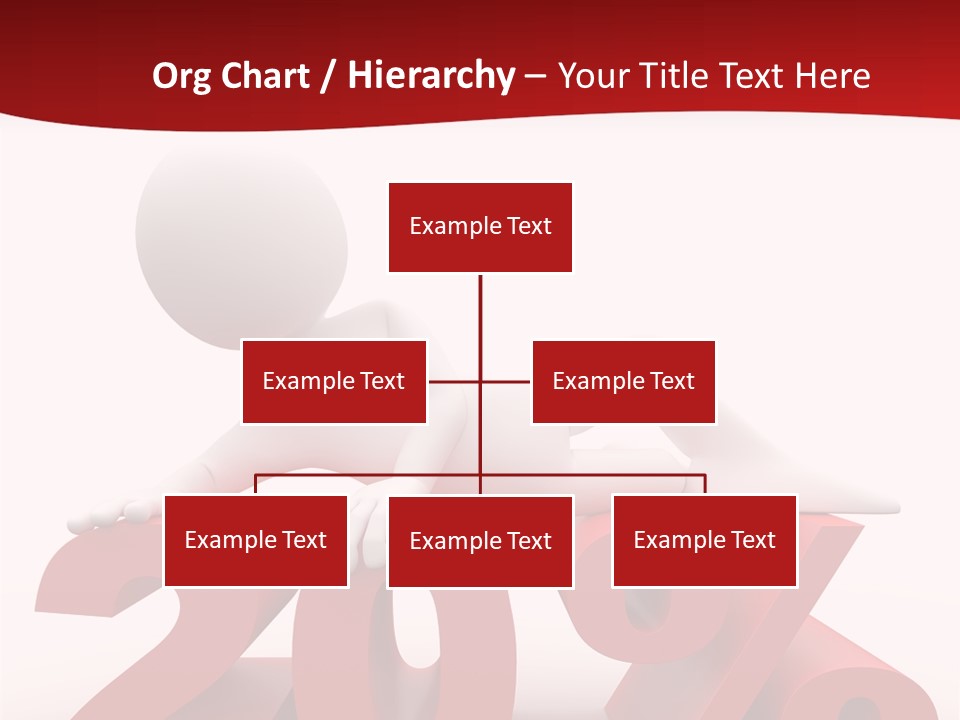 Org Chart / Hierarchy – Your Title Text Here

Example Text

Example Text

Example Text

Example Text

Example Text

Example Text

20%